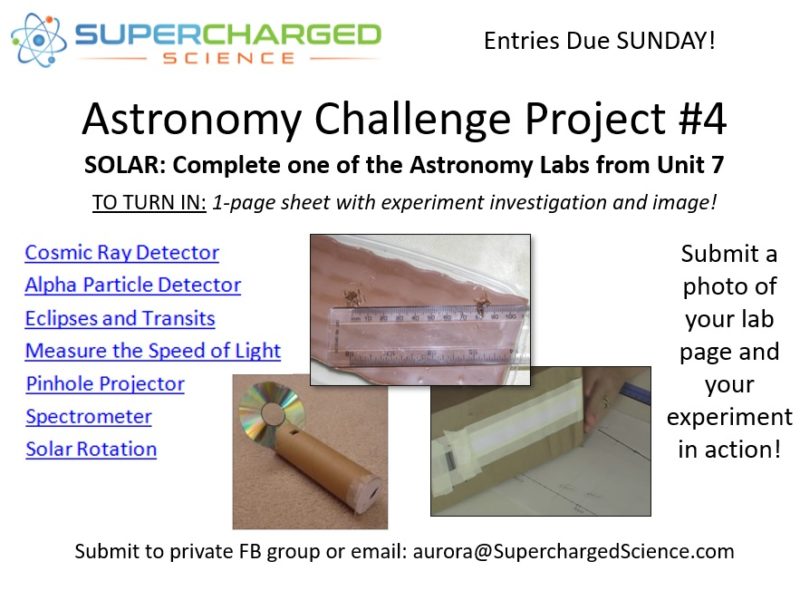 SUPERCHARGED SCIENCE

Entries Due SUNDAY!

Astronomy Challenge Project #4

SOLAR: Complete one of the Astronomy Labs from Unit 7

TO TURN IN: 1-page sheet with experiment investigation and image!

Cosmic Ray Detector
Alpha Particle Detector
Eclipses and Transits
Measure the Speed of Light
Pinhole Projector
Spectrometer
Solar Rotation

Submit a photo of your lab page and your experiment in action!

Submit to private FB group or email: aurora@SuperchargedScience.com